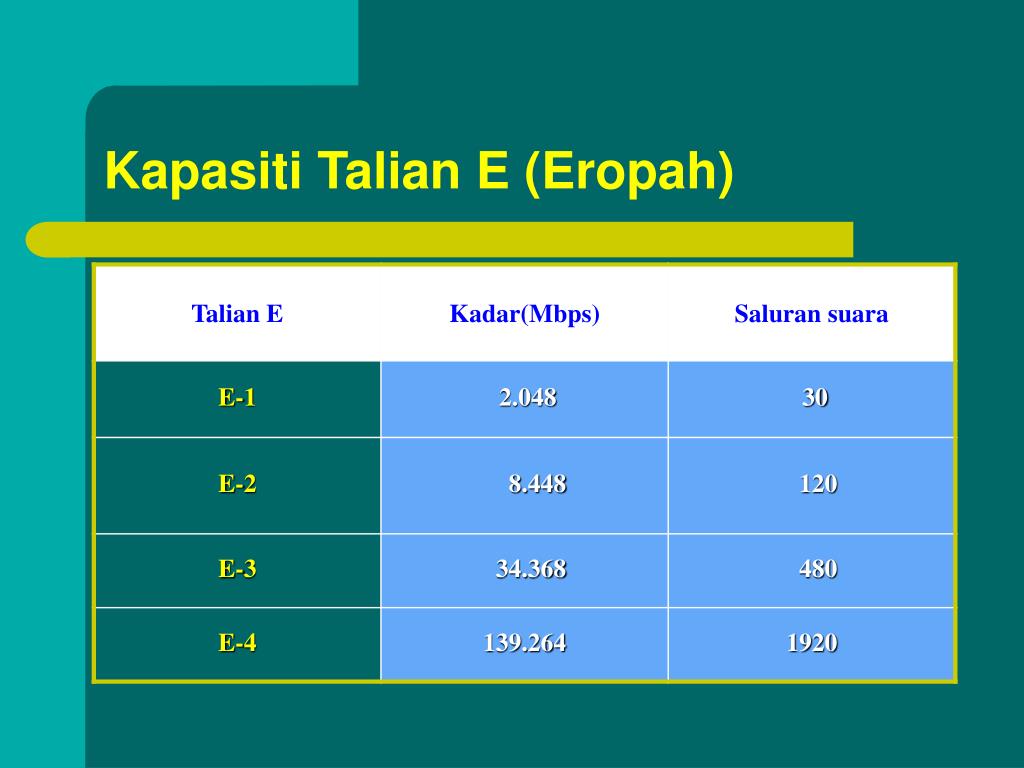 Kapasiti Talian E (Eropah)

| Talian E | Kadar(Mbps) | Saluran suara |
|---|---|---|
| E-1 | 2.048 | 30 |
| E-2 | 8.448 | 120 |
| E-3 | 34.368 | 480 |
| E-4 | 139.264 | 1920 |